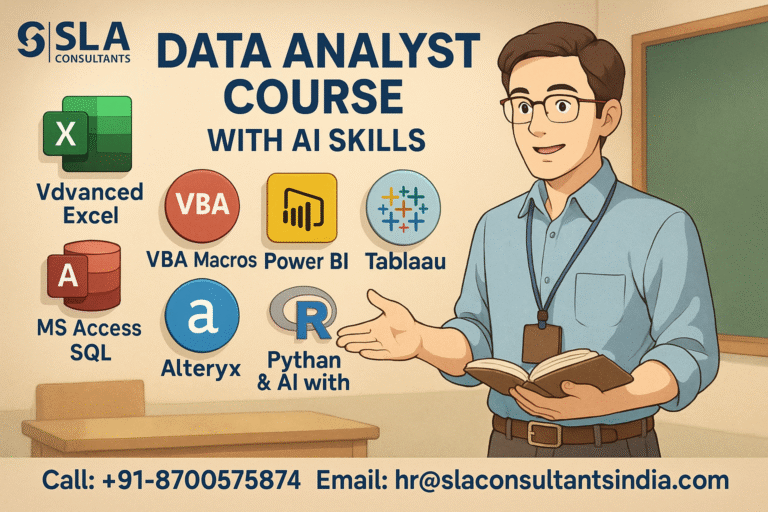 SLA
CONSULTANTS

DATA ANALYST COURSE
WITH AI SKILLS

X
Vdvanced Excel

VBA
VBA Macros

Power BI

Tablaau

A
MS Access SQL

a
Alteryx

R
Pythan & AI with

Call: +91-8700575874 Email: hr@slaconsultantsindia.com